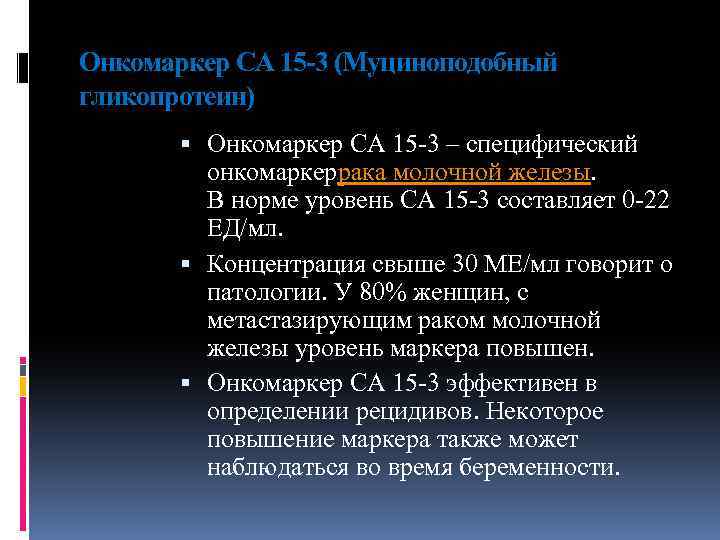 Онкомаркер СА 15-3 (Муциноподобный гликопротеин)

▪ Онкомаркер СА 15-3 – специфический онкомаркеррака молочной железы. В норме уровень СА 15-3 составляет 0-22 ЕД/мл.

▪ Концентрация свыше 30 МЕ/мл говорит о патологии. У 80% женщин, с метастазирующим раком молочной железы уровень маркера повышен.

▪ Онкомаркер СА 15-3 эффективен в определении рецидивов. Некоторое повышение маркера также может наблюдаться во время беременности.